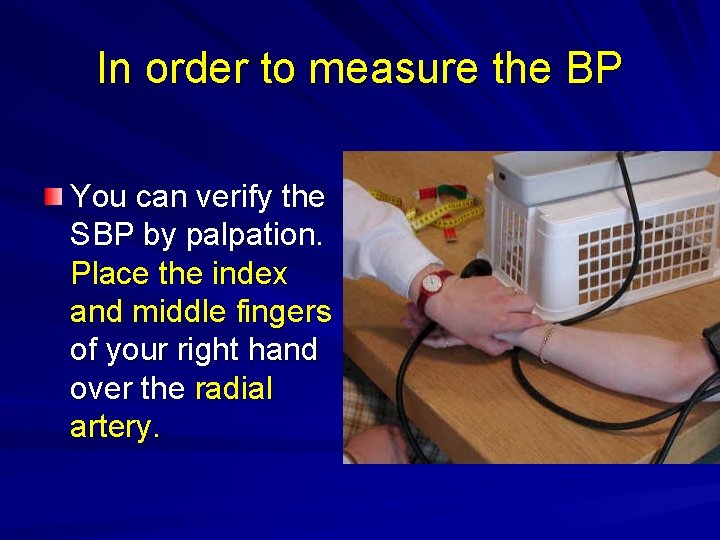 In order to measure the BP

You can verify the SBP by palpation. Place the index and middle fingers of your right hand over the radial artery.